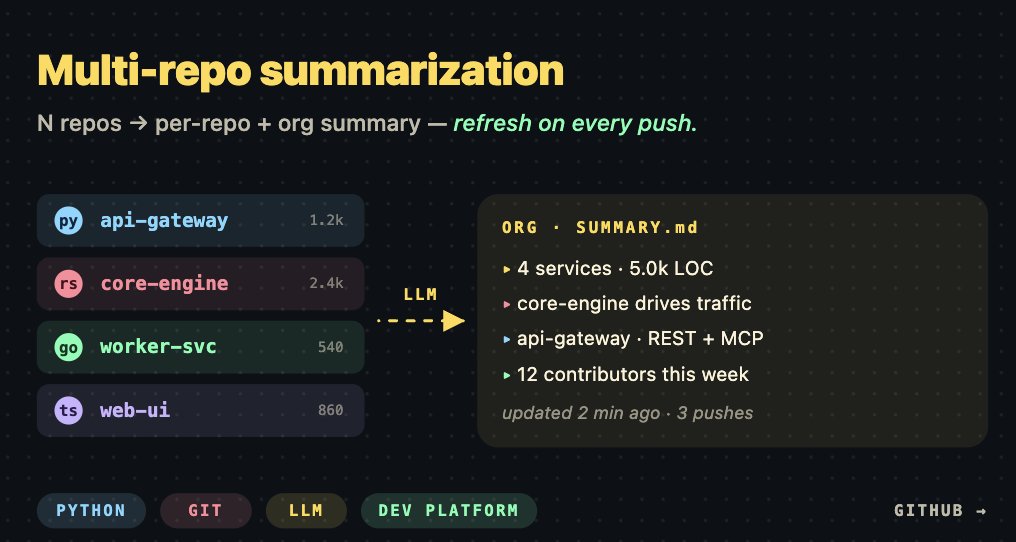 Multi-repo summarization

N repos → per-repo + org summary — refresh on every push.

py api-gateway 1.2k

rs core-engine 2.4k

go worker-svc 540

ts web-ui 860

LLM

ORG · SUMMARY.md

▸ 4 services · 5.0k LOC

▸ core-engine drives traffic

▸ api-gateway · REST + MCP

▸ 12 contributors this week

updated 2 min ago · 3 pushes

PYTHON GIT LLM DEV PLATFORM

GITHUB →